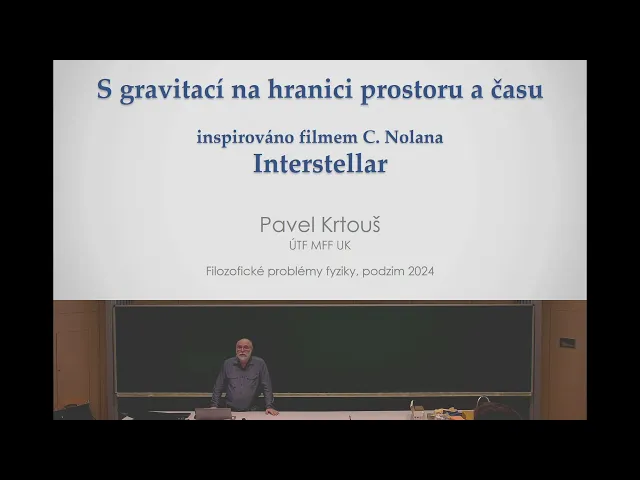 S gravitací na hranici prostoru a času

inspirováno filmem C. Nolana
Interstellar

Pavel Krtouš
ÚTF MFF UK

Filozofické problémy fyziky, podzim 2024